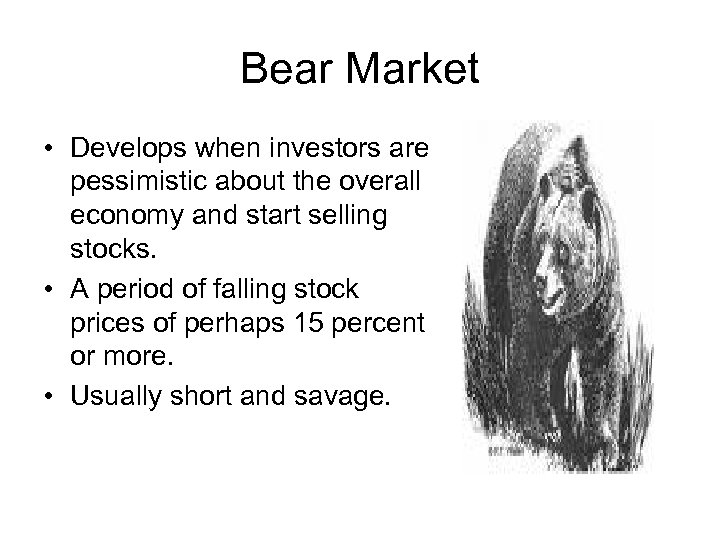 Bear Market

• Develops when investors are pessimistic about the overall economy and start selling stocks.

• A period of falling stock prices of perhaps 15 percent or more.

• Usually short and savage.